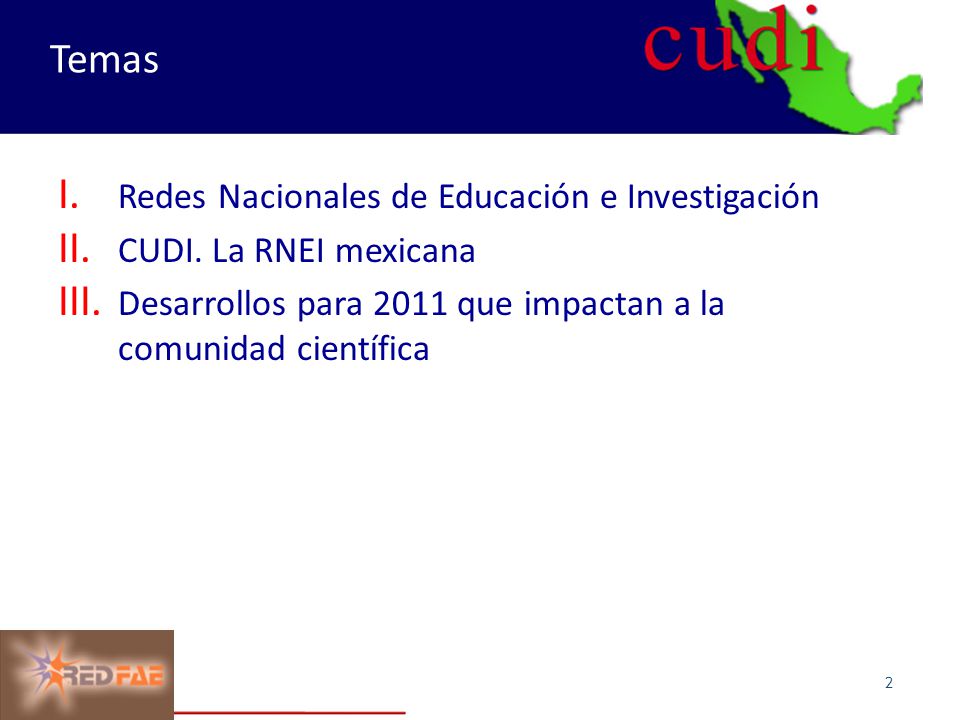 Temas

cudi

I. Redes Nacionales de Educación e Investigación
II. CUDI. La RNEI mexicana
III. Desarrollos para 2011 que impactan a la comunidad científica

REDFAE

2